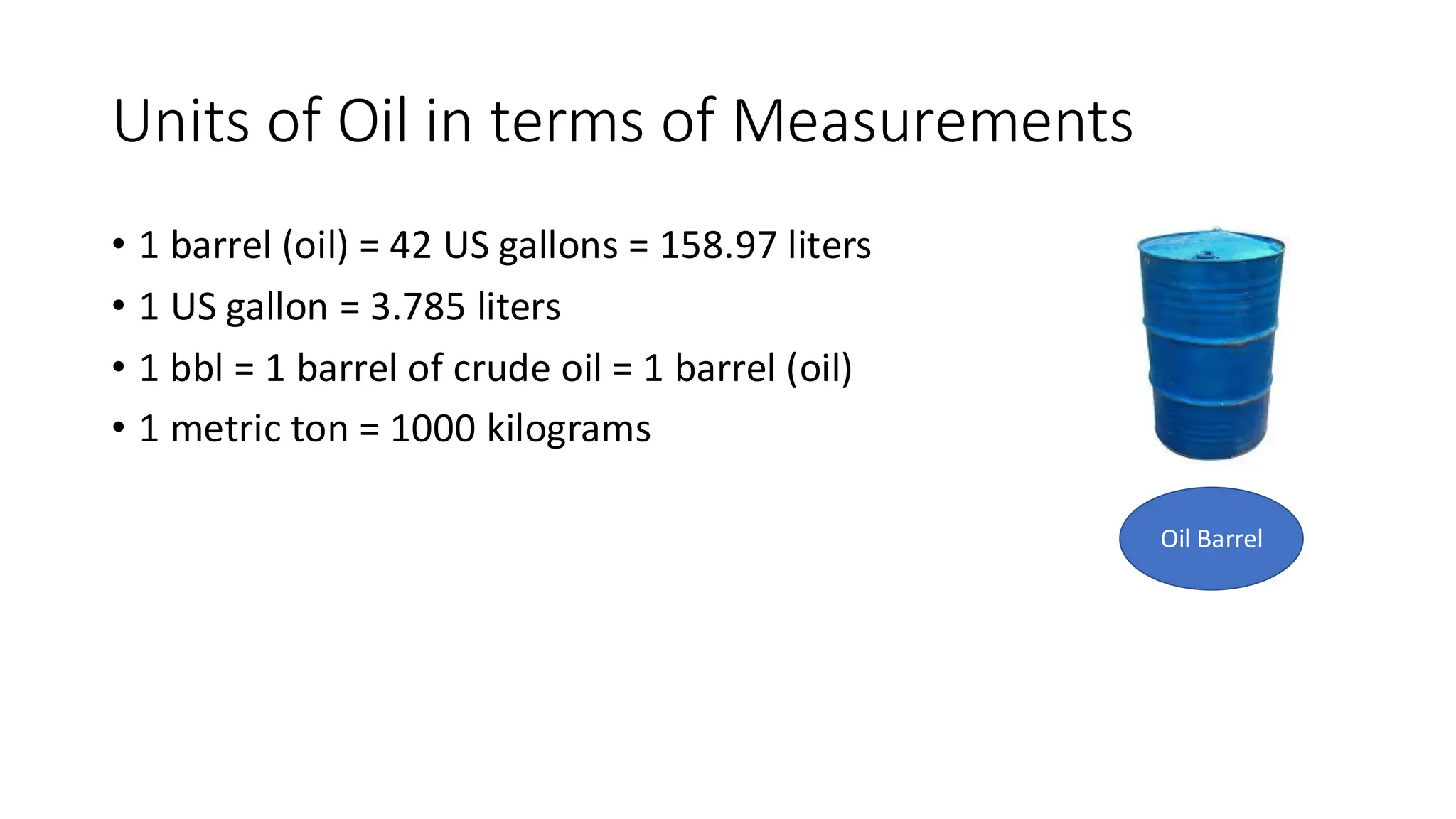 Units of Oil in terms of Measurements

• 1 barrel (oil) = 42 US gallons = 158.97 liters
• 1 US gallon = 3.785 liters
• 1 bbl = 1 barrel of crude oil = 1 barrel (oil)
• 1 metric ton = 1000 kilograms

Oil Barrel